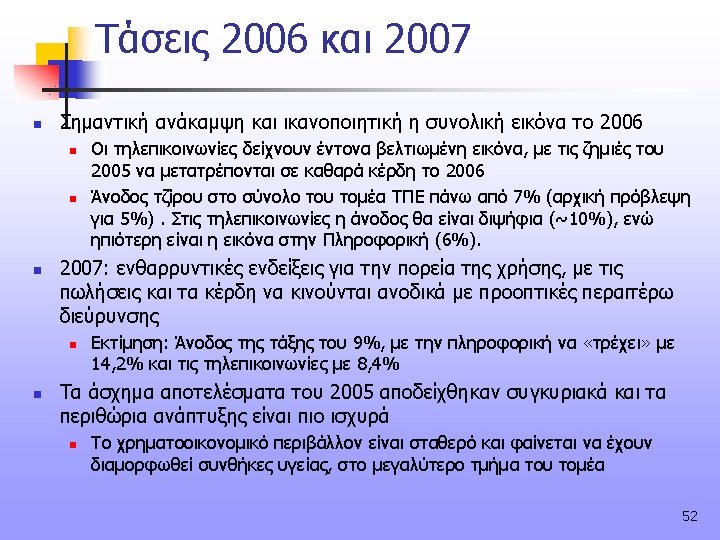 Τάσεις 2006 και 2007

Σημαντική ανάκαμψη και ικανοποιητική η συνολική εικόνα το 2006

Οι τηλεπικοινωνίες δείχνουν έντονα βελτιωμένη εικόνα, με τις ζημιές του 2005 να μετατρέπονται σε καθαρά κέρδη το 2006

Άνοδος τζίρου στο σύνολο του τομέα ΤΠΕ πάνω από 7% (αρχική πρόβλεψη για 5%) . Στις τηλεπικοινωνίες η άνοδος θα είναι διψήφια (~10%), ενώ ηπιότερη είναι η εικόνα στην Πληροφορική (6%).

2007: ενθαρρυντικές ενδείξεις για την πορεία της χρήσης, με τις πωλήσεις και τα κέρδη να κινούνται ανοδικά με προοπτικές περαιτέρω διεύρυνσης

Εκτίμηση: Άνοδος της τάξης του 9%, με την πληροφορική να «τρέχει» με 14,2% και τις τηλεπικοινωνίες με 8,4%

Τα άσχημα αποτελέσματα του 2005 αποδείχθηκαν συγκυριακά και τα περιθώρια ανάπτυξης είναι πιο ισχυρά

Το χρηματοοικονομικό περιβάλλον είναι σταθερό και φαίνεται να έχουν διαμορφωθεί συνθήκες υγείας, στο μεγαλύτερο τμήμα του τομέα

52